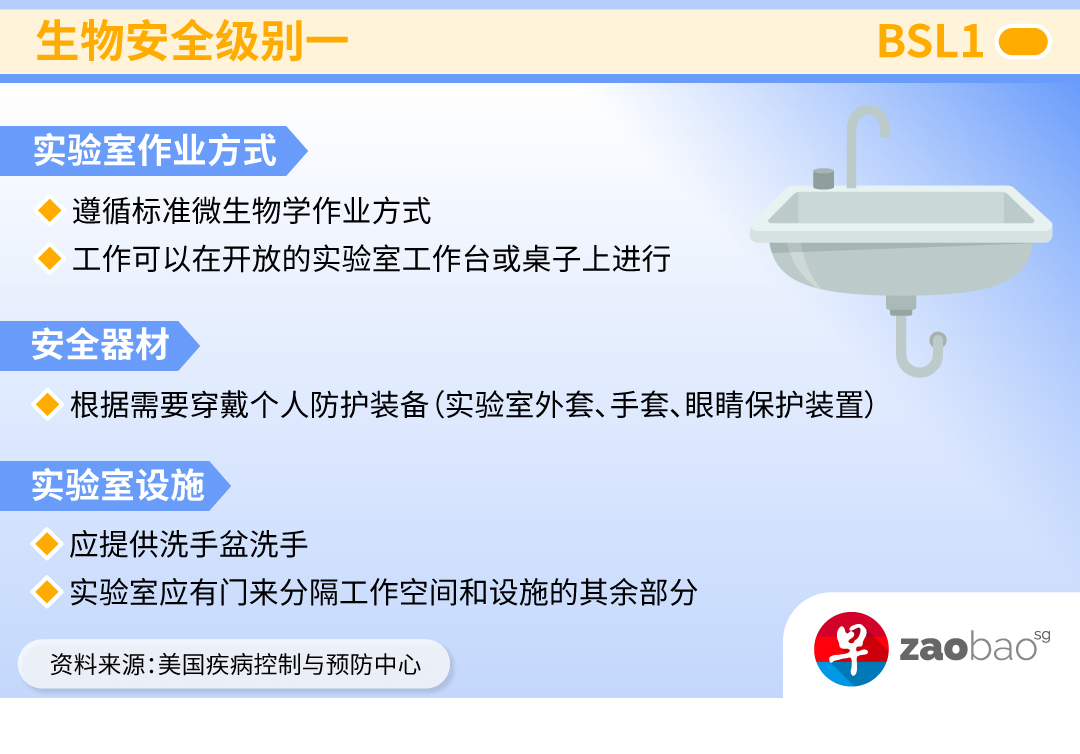 生物安全级别一

BSL1

实验室作业方式

遵循标准微生物学作业方式

工作可以在开放的实验室工作台或桌子上进行

安全器材

根据需要穿戴个人防护装备（实验室外套、手套、眼睛保护装置）

实验室设施

应提供洗手盆洗手

实验室应有门来分隔工作空间和设施的其余部分

资料来源：美国疾病控制与预防中心

早 zaobao sg